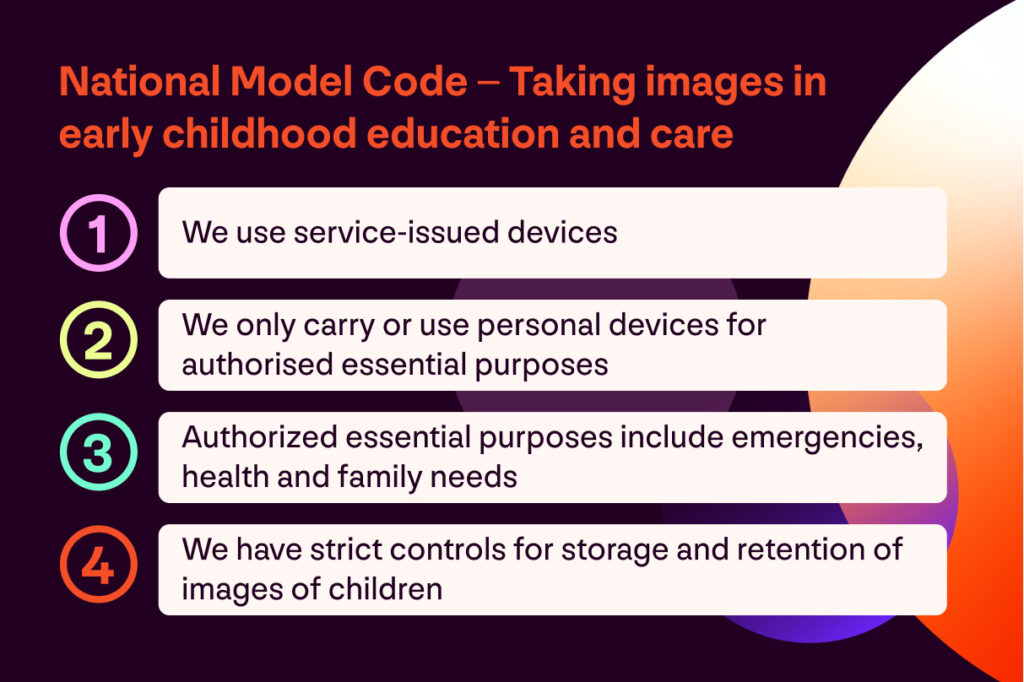 National Model Code – Taking images in early childhood education and care

1 We use service-issued devices

2 We only carry or use personal devices for authorised essential purposes

3 Authorized essential purposes include emergencies, health and family needs

4 We have strict controls for storage and retention of images of children